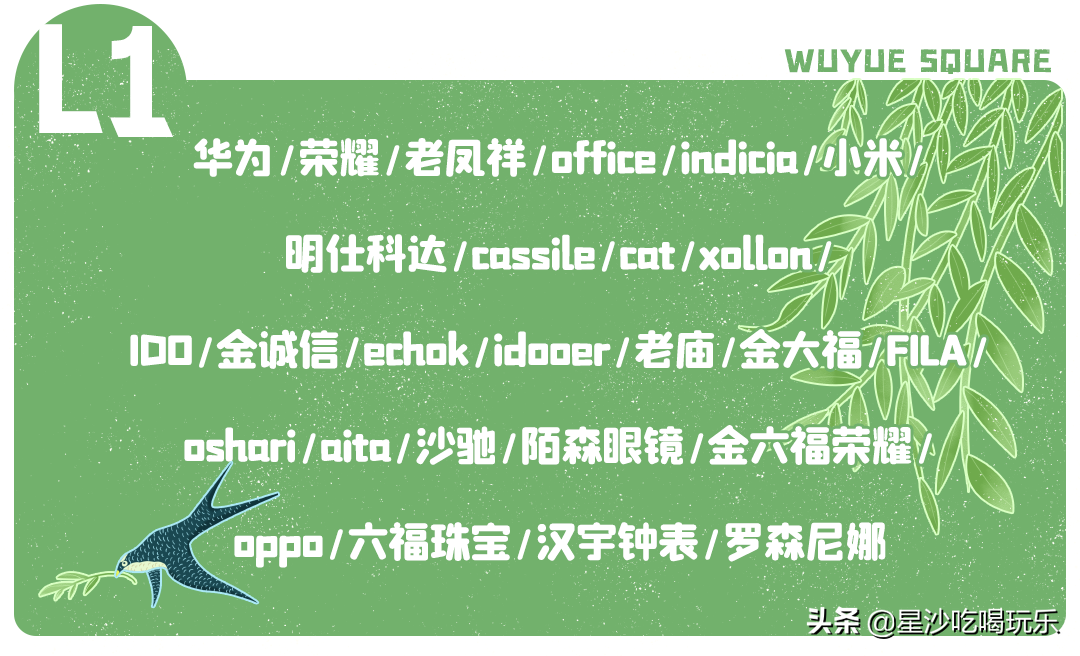 L1

WUYUE SQUARE

华为/荣耀/老凤祥/office/indicia/小米/

明仕科达/cassile/cat/xollon/

IDO/金诚信/echok/idooer/老庙/金大福/FILA/

oshari/aita/沙驰/陌森眼镜/金六福荣耀/

oppo/六福珠宝/汉宇钟表/罗森尼娜

头条 @星沙吃喝玩乐